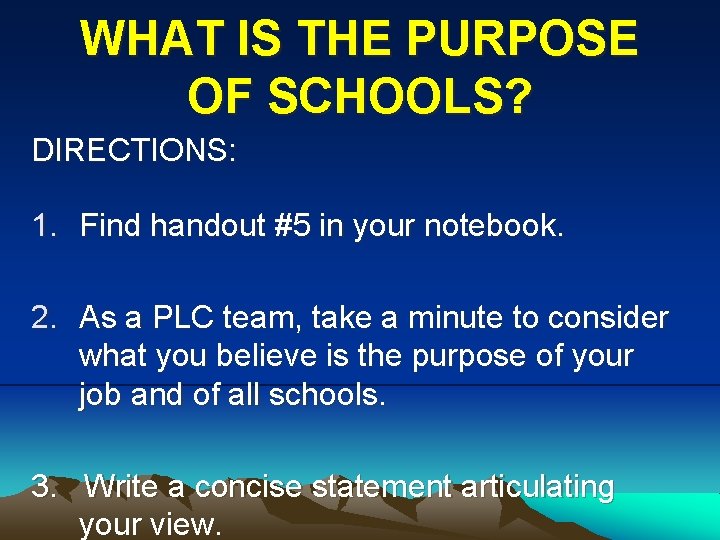 WHAT IS THE PURPOSE OF SCHOOLS?

DIRECTIONS:

1. Find handout #5 in your notebook.

2. As a PLC team, take a minute to consider what you believe is the purpose of your job and of all schools.

3. Write a concise statement articulating your view.